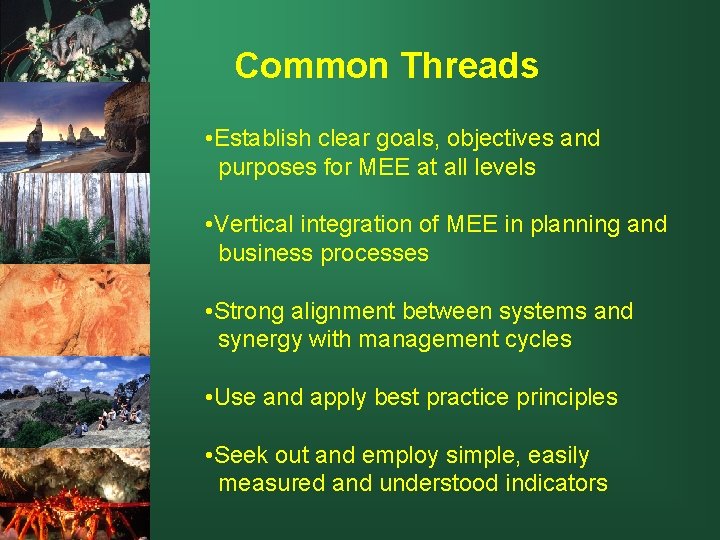 Common Threads

•Establish clear goals, objectives and purposes for MEE at all levels

•Vertical integration of MEE in planning and business processes

•Strong alignment between systems and synergy with management cycles

•Use and apply best practice principles

•Seek out and employ simple, easily measured and understood indicators